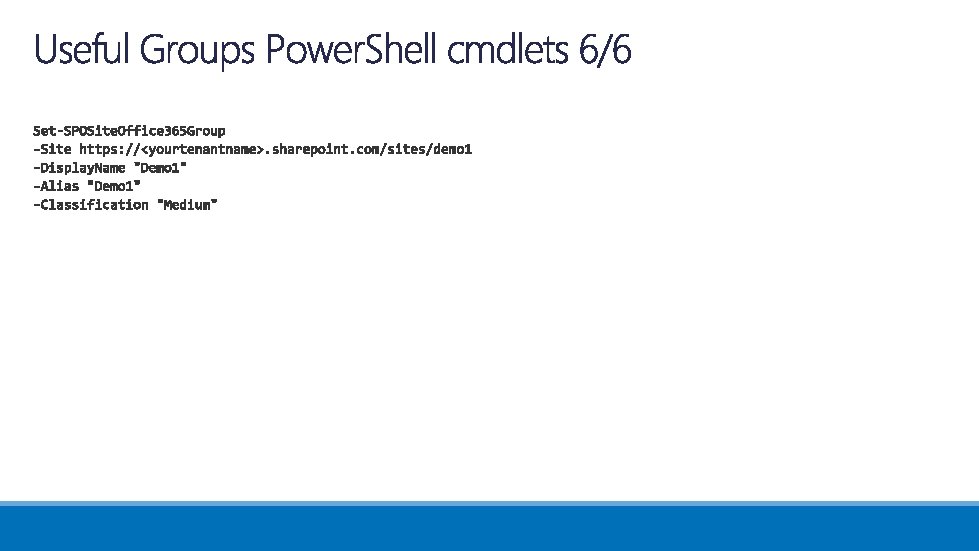 Useful Groups PowerShell cmdlets 6/6

Set-SPOSiteOffice365Group
-Site https://<yourtenantname>.sharepoint.com/sites/demo1
-DisplayName "Demo1"
-Alias "Demo1"
-Classification "Medium"